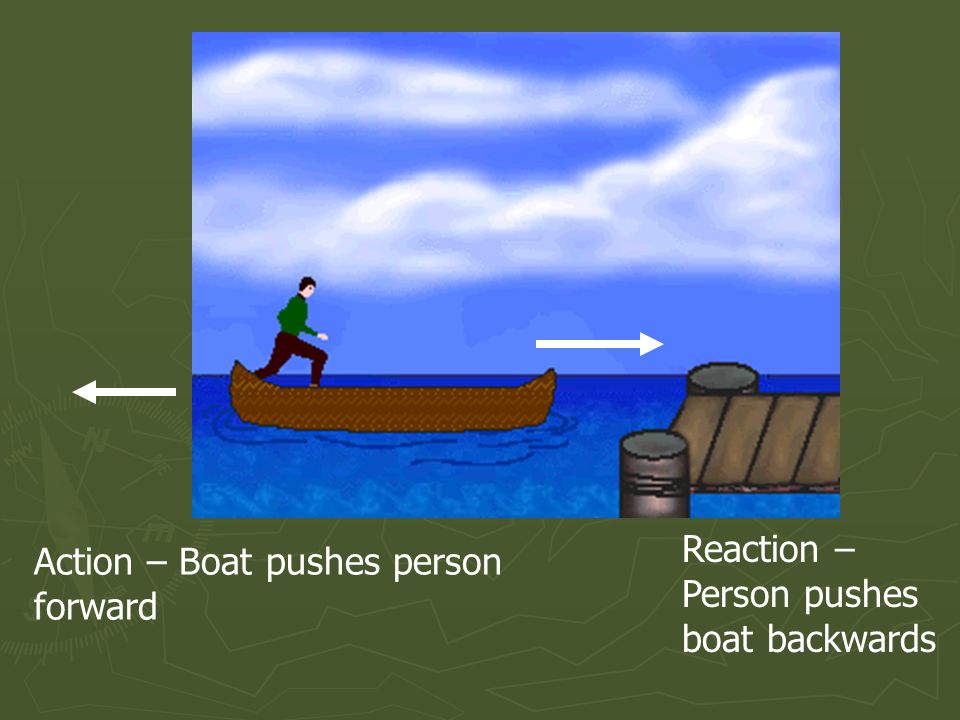 Action – Boat pushes person forward

Reaction – Person pushes boat backwards